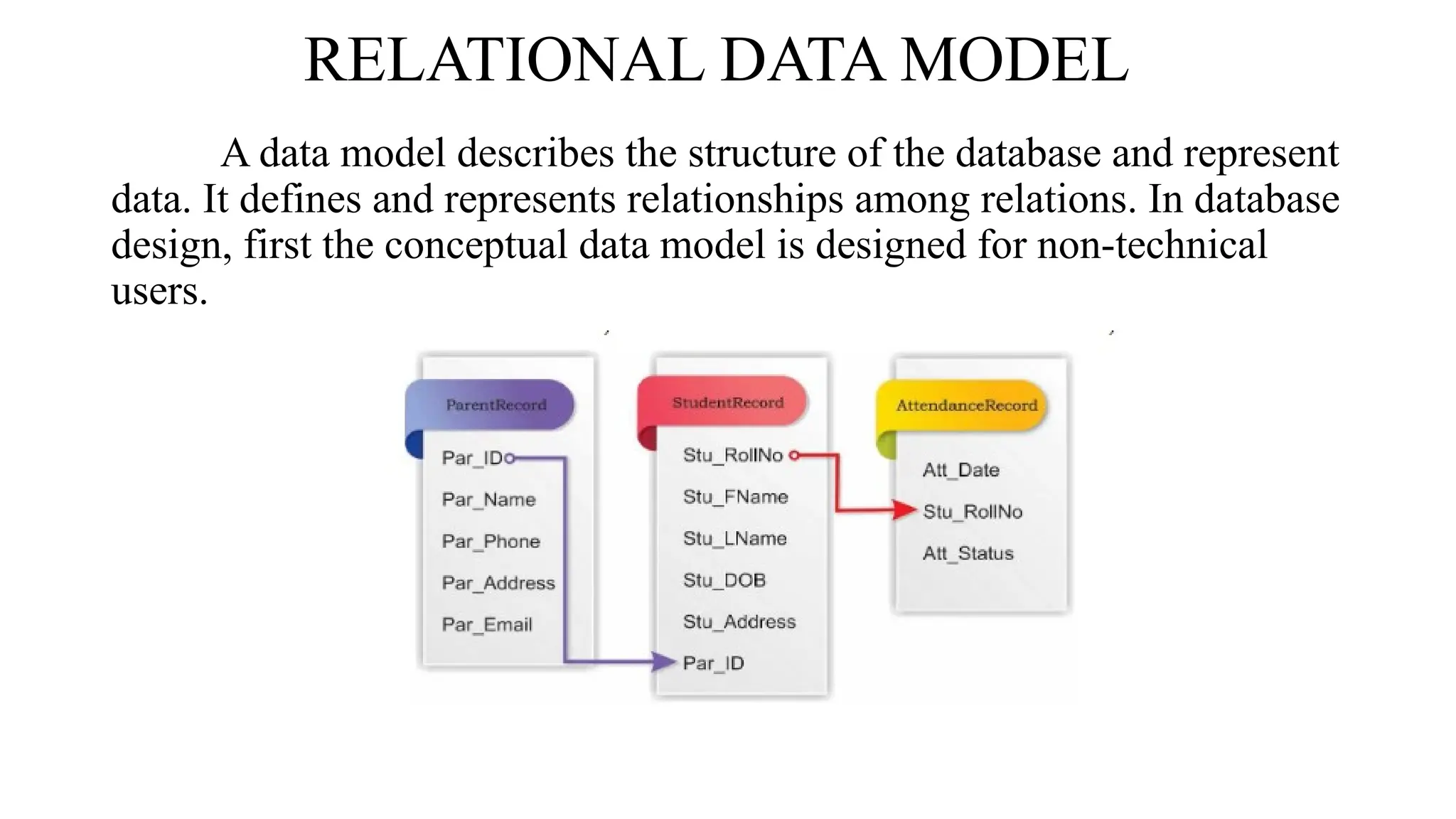 RELATIONAL DATA MODEL

A data model describes the structure of the database and represent data. It defines and represents relationships among relations. In database design, first the conceptual data model is designed for non-technical users.

ParentRecord
Par_ID
Par_Name
Par_Phone
Par_Address
Par_Email

StudentRecord
Stu_RollNo
Stu_FName
Stu_LName
Stu_DOB
Stu_Address
Par_ID

AttendanceRecord
Att_Date
Stu_RollNo
Att_Status